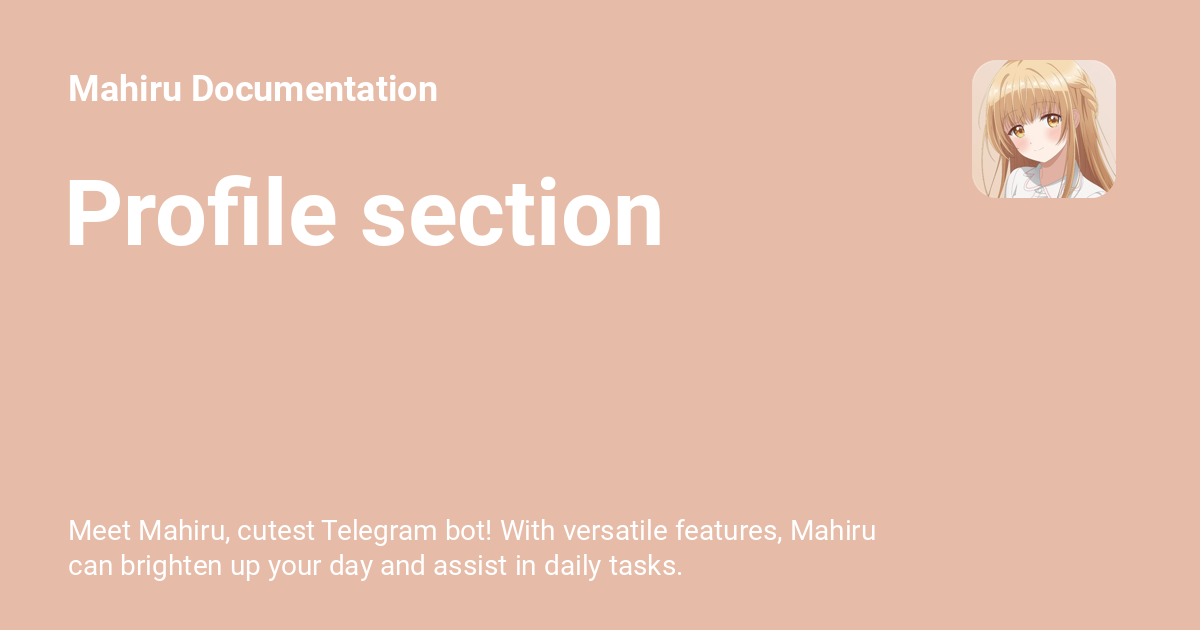 Mahiru Documentation

Profile section

Meet Mahiru, cutest Telegram bot! With versatile features, Mahiru can brighten up your day and assist in daily tasks.